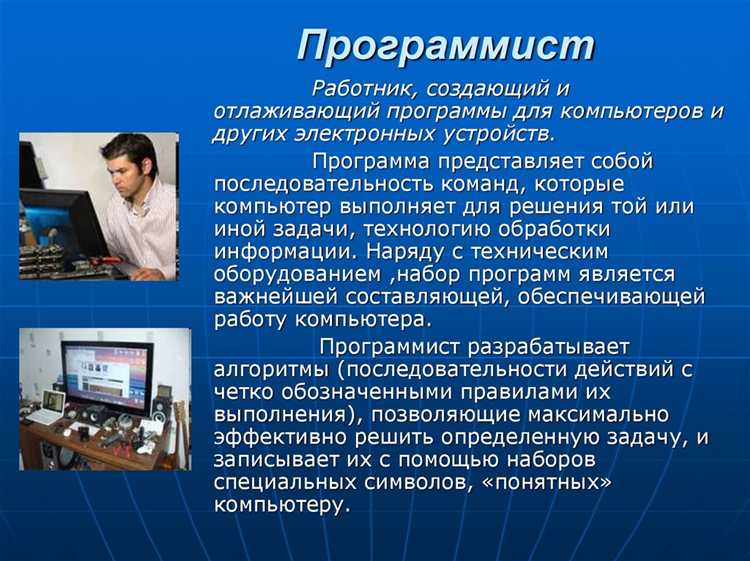 Программист

Работник, создающий и отлаживающий программы для компьютеров и других электронных устройств.

Программа представляет собой последовательность команд, которые компьютер выполняет для решения той или иной задачи, технологию обработки информации. Наряду с техническим оборудованием ,набор программ является важнейшей составляющей, обеспечивающей работу компьютера.

Программист разрабатывает алгоритмы (последовательности действий с четко обозначенными правилами их выполнения), позволяющие максимально эффективно решить определенную задачу, и записывает их с помощью наборов специальных символов, «понятных» компьютеру.